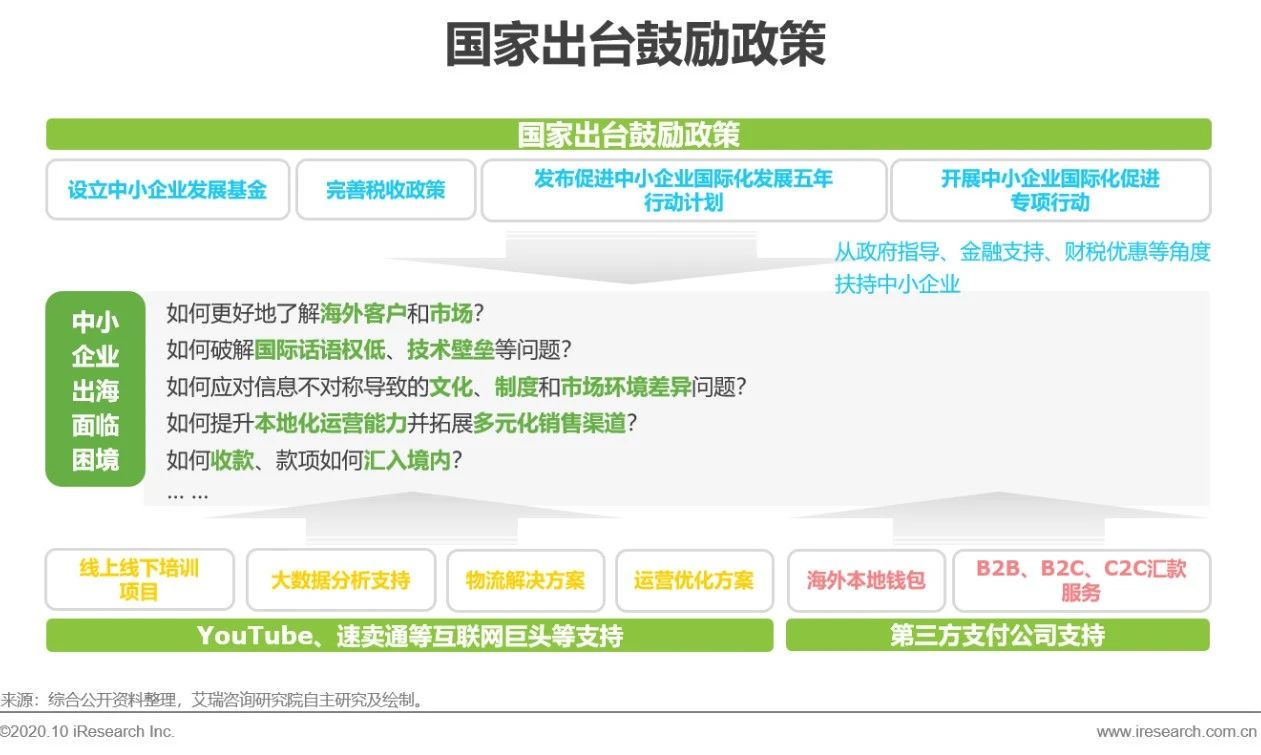 国家出台鼓励政策

国家出台鼓励政策

设立中小企业发展基金

完善税收政策

发布促进中小企业国际化发展五年行动计划

开展中小企业国际化促进专项行动

从政府指导、金融支持、财税优惠等角度扶持中小企业

中小企业出海面临困境

如何更好地了解海外客户和市场？
如何破解国际话语权低、技术壁垒等问题？
如何应对信息不对称导致的文化、制度和市场环境差异问题？
如何提升本地化运营能力并拓展多元化销售渠道？
如何收款、款项如何汇入境内？
... ...

线上线下培训项目

大数据分析支持

物流解决方案

运营优化方案

海外本地钱包

B2B、B2C、C2C汇款服务

YouTube、速卖通等互联网巨头等支持

第三方支付公司支持

来源：综合公开资料整理，艾瑞咨询研究院自主研究及绘制。

©2020.10 iResearch Inc.

www.iresearch.com.cn